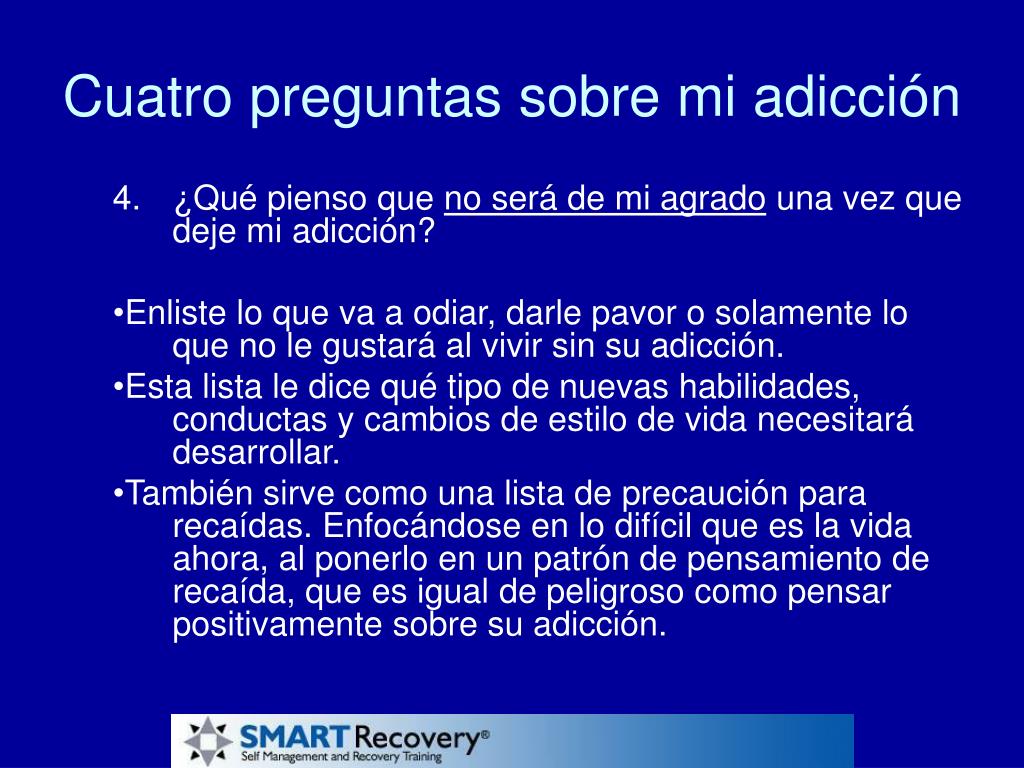 Cuatro preguntas sobre mi adicción

4. ¿Qué pienso que no será de mi agrado una vez que deje mi adicción?

•Enliste lo que va a odiar, darle pavor o solamente lo que no le gustará al vivir sin su adicción.
•Esta lista le dice qué tipo de nuevas habilidades, conductas y cambios de estilo de vida necesitará desarrollar.
•También sirve como una lista de precaución para recaídas. Enfocándose en lo difícil que es la vida ahora, al ponerlo en un patrón de pensamiento de recaída, que es igual de peligroso como pensar positivamente sobre su adicción.

SMART Recovery®
Self Management and Recovery Training